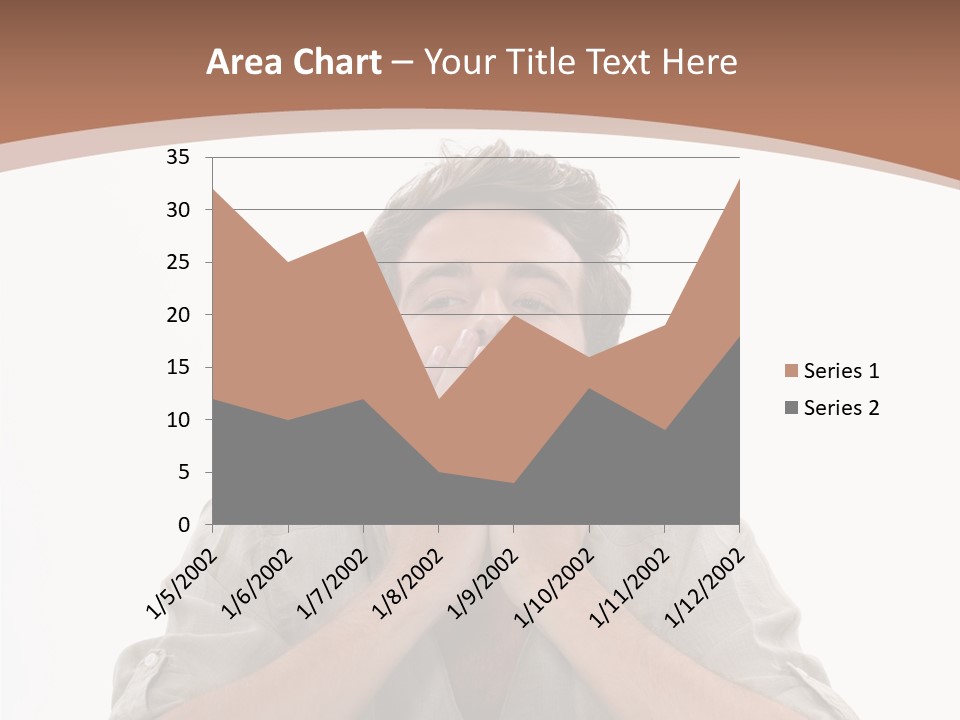 Area Chart – Your Title Text Here

35
30
25
20
15
10
5
0

1/5/2002
1/6/2002
1/7/2002
1/8/2002
1/9/2002
1/10/2002
1/11/2002
1/12/2002

Series 1
Series 2